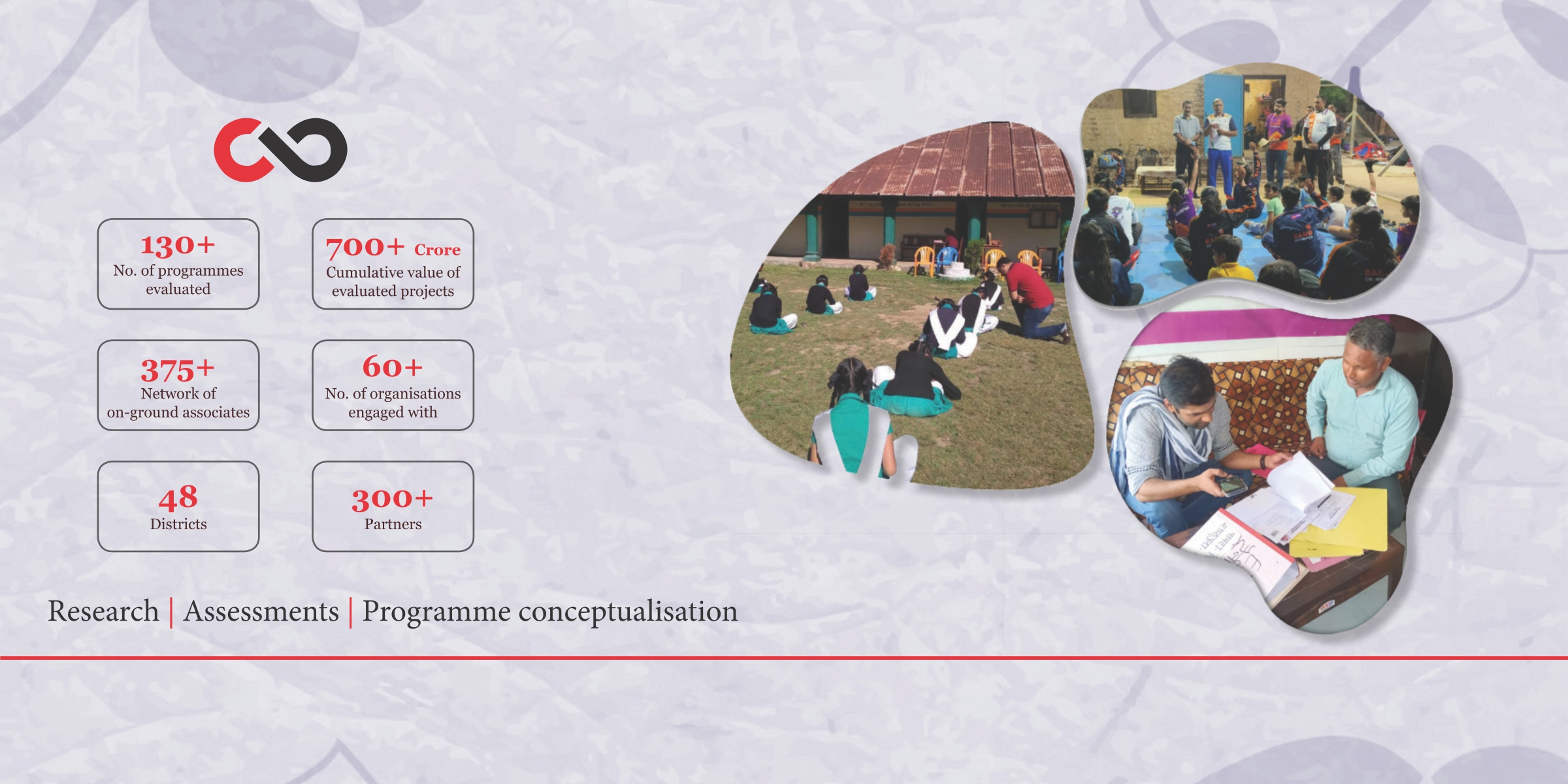 130+
No. of programmes evaluated

700+ Crore
Cumulative value of evaluated projects

375+
Network of on-ground associates

60+
No. of organisations engaged with

48
Districts

300+
Partners

Research | Assessments | Programme conceptualisation